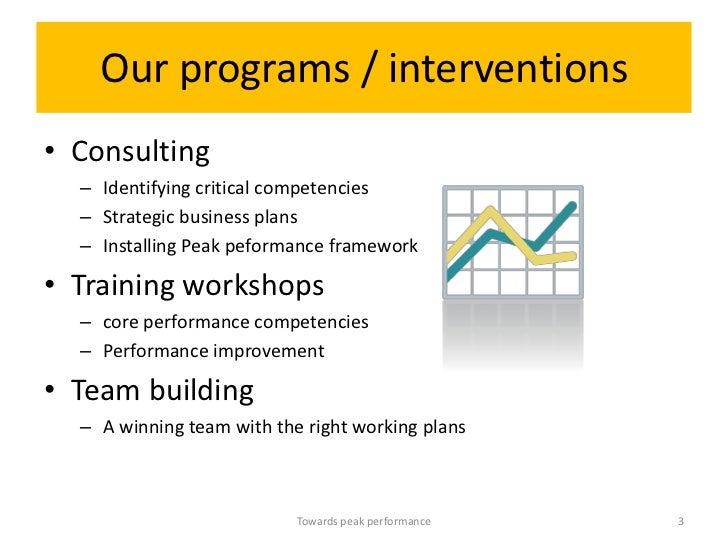 Our programs / interventions

• Consulting
– Identifying critical competencies
– Strategic business plans
– Installing Peak peformance framework

• Training workshops
– core performance competencies
– Performance improvement

• Team building
– A winning team with the right working plans

Towards peak performance

3